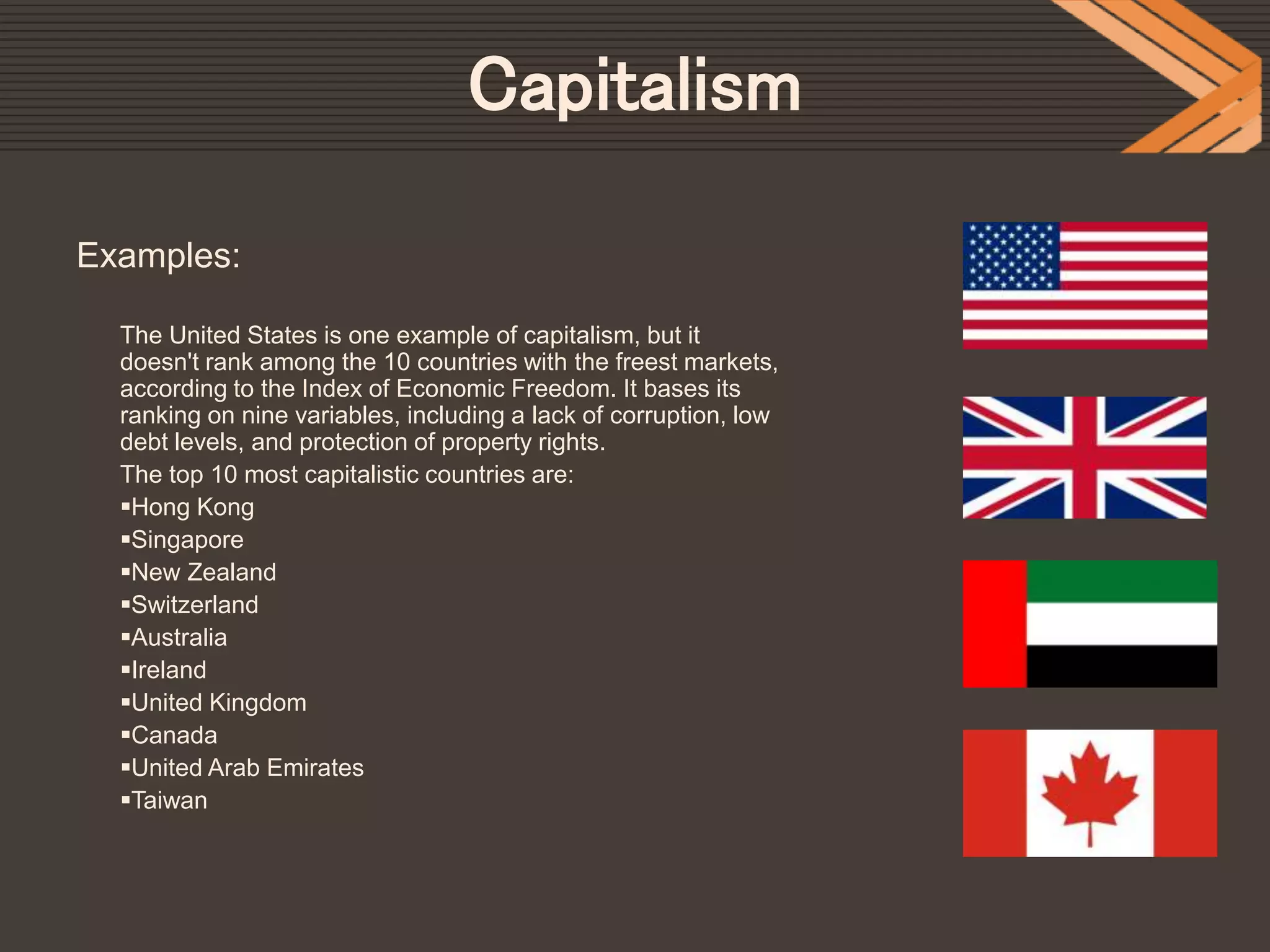 Capitalism

Examples:

The United States is one example of capitalism, but it doesn't rank among the 10 countries with the freest markets, according to the Index of Economic Freedom. It bases its ranking on nine variables, including a lack of corruption, low debt levels, and protection of property rights.

The top 10 most capitalistic countries are:

▪Hong Kong
▪Singapore
▪New Zealand
▪Switzerland
▪Australia
▪Ireland
▪United Kingdom
▪Canada
▪United Arab Emirates
▪Taiwan